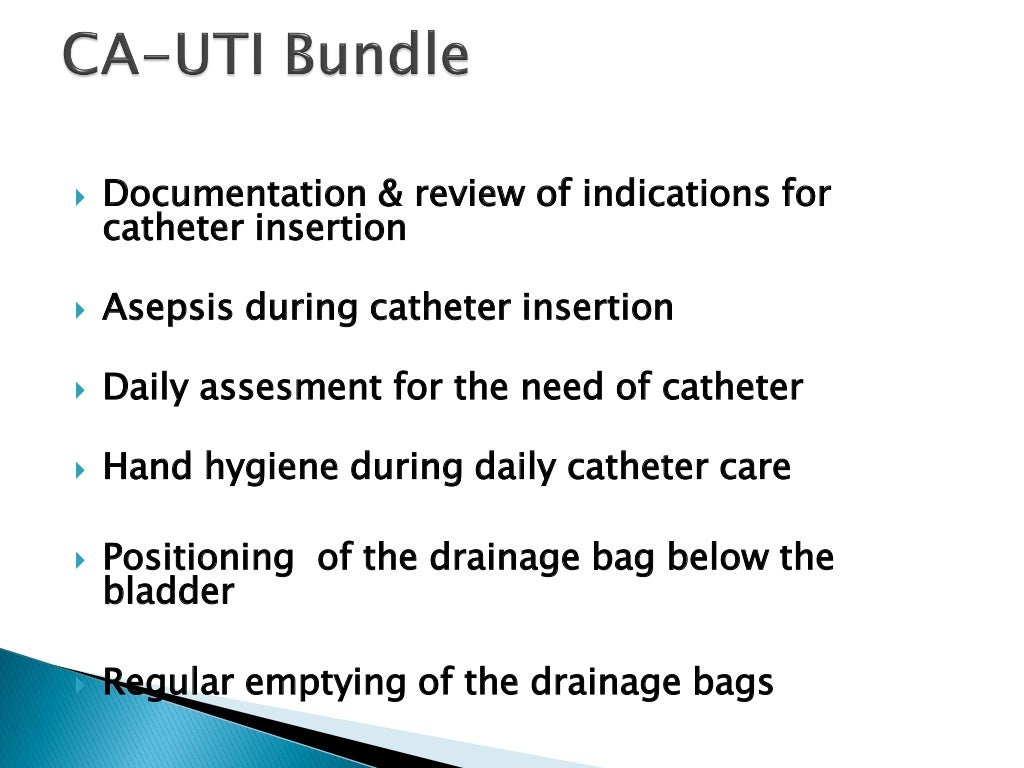 CA-UTI Bundle

Documentation & review of indications for catheter insertion

Asepsis during catheter insertion

Daily assesment for the need of catheter

Hand hygiene during daily catheter care

Positioning of the drainage bag below the bladder

Regular emptying of the drainage bags